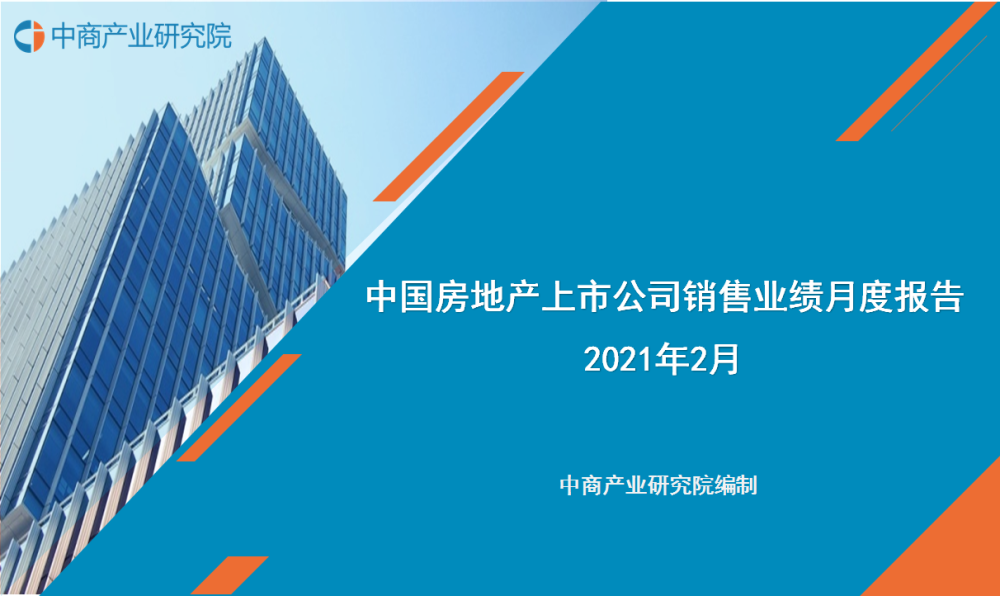 中商产业研究院

中国房地产上市公司销售业绩月度报告

2021年2月

中商产业研究院编制